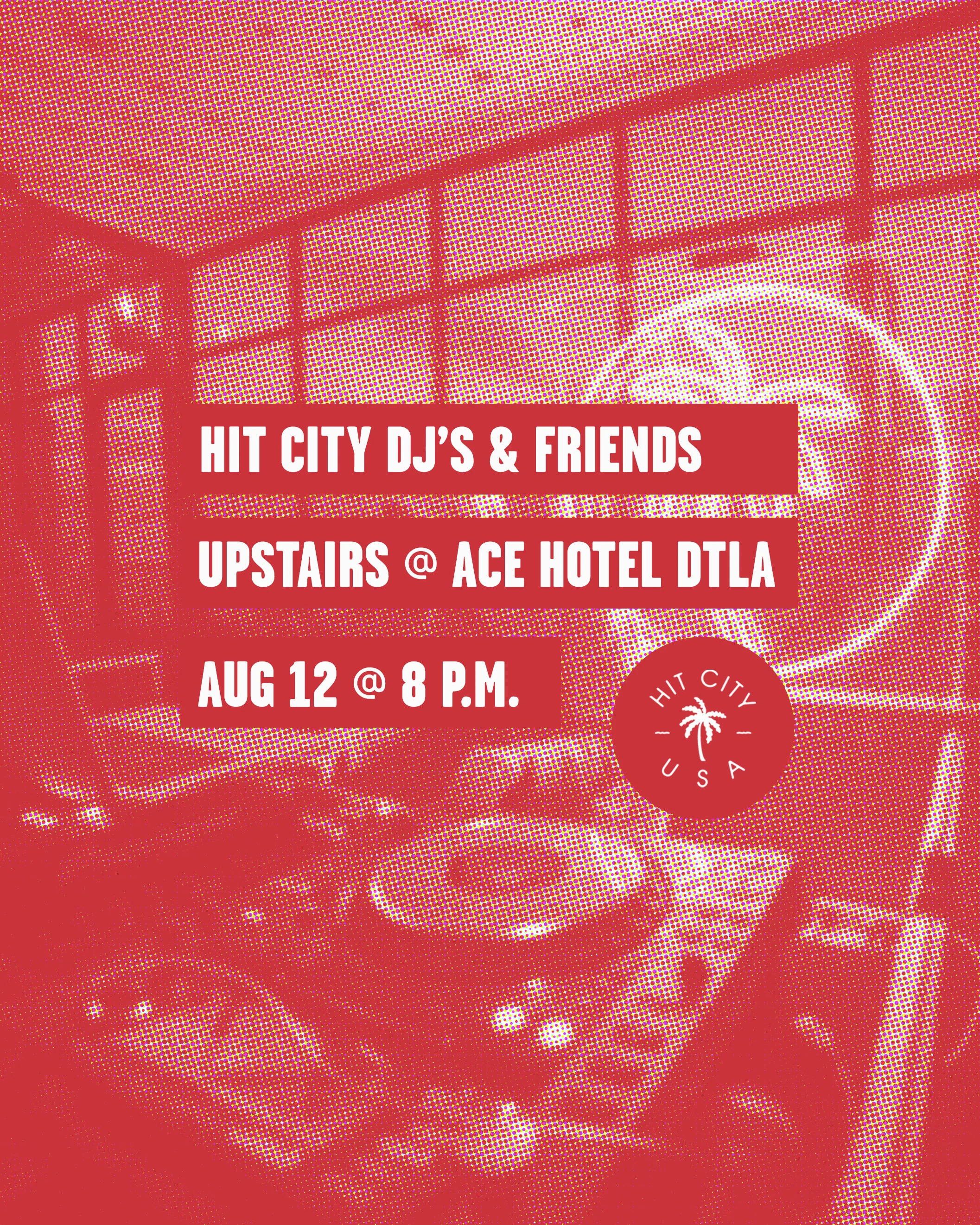 HIT CITY DJ'S & FRIENDS

UPSTAIRS @ ACE HOTEL DTLA

AUG 12 @ 8 P.M.

HIT CITY
USA